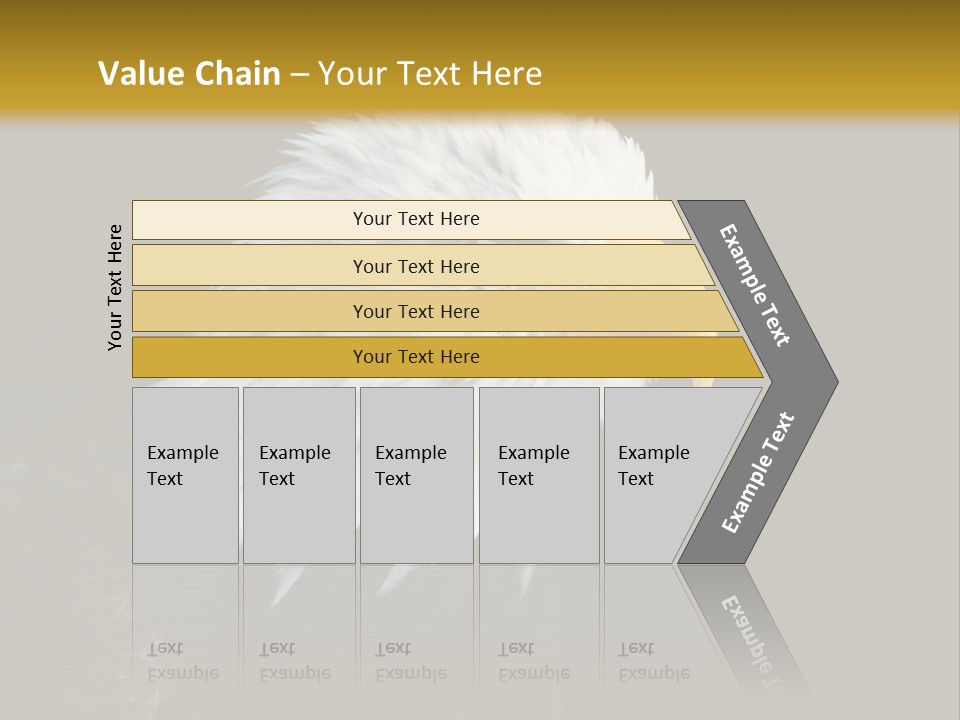 Value Chain – Your Text Here

Your Text Here

Your Text Here

Your Text Here

Your Text Here

Your Text Here

Example Text

Example Text

Example Text

Example Text

Example Text

Example Text

Example Text